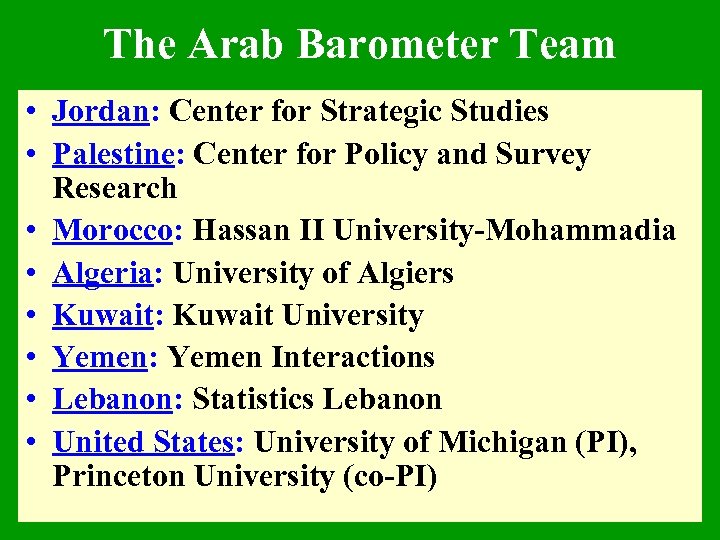 The Arab Barometer Team

• Jordan: Center for Strategic Studies
• Palestine: Center for Policy and Survey Research
• Morocco: Hassan II University-Mohammadia
• Algeria: University of Algiers
• Kuwait: Kuwait University
• Yemen: Yemen Interactions
• Lebanon: Statistics Lebanon
• United States: University of Michigan (PI), Princeton University (co-PI)